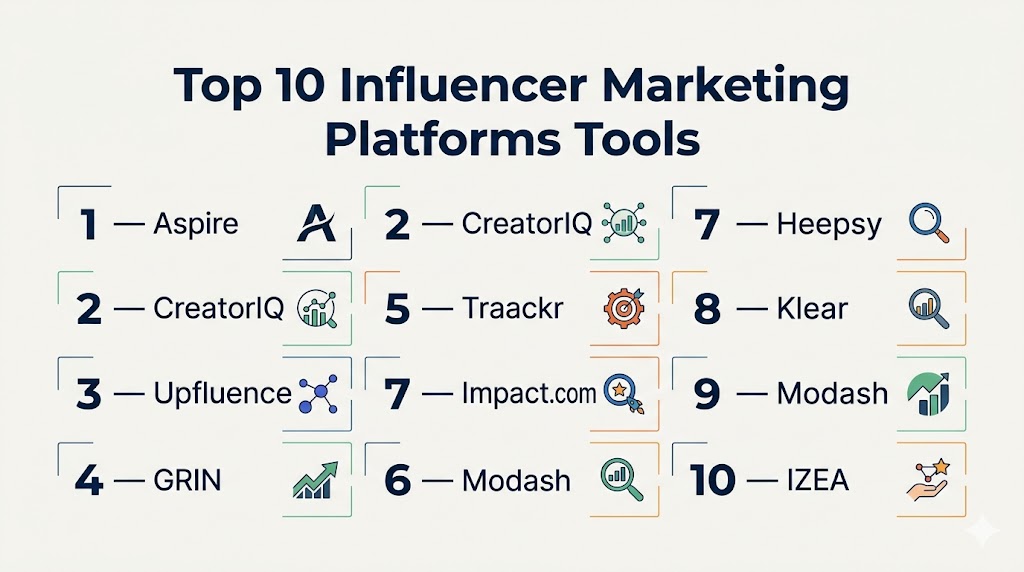 Top 10 Influencer Marketing Platforms Tools

1 — Aspire

2 — CreatorIQ

3 — Upfluence

4 — GRIN

2 — CreatorIQ

5 — Traackr

7 — Impact.com

6 — Modash

7 — Heepsy

8 — Klear

9 — Modash

10 — IZEA